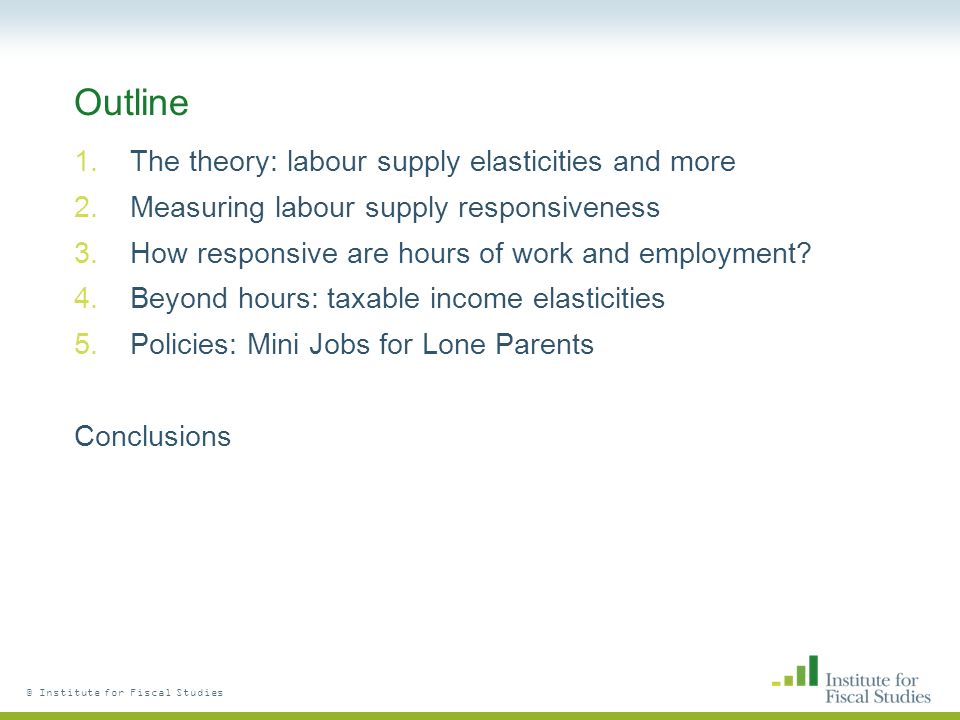 Outline

1. The theory: labour supply elasticities and more
2. Measuring labour supply responsiveness
3. How responsive are hours of work and employment?
4. Beyond hours: taxable income elasticities
5. Policies: Mini Jobs for Lone Parents

Conclusions

© Institute for Fiscal Studies

Institute for Fiscal Studies